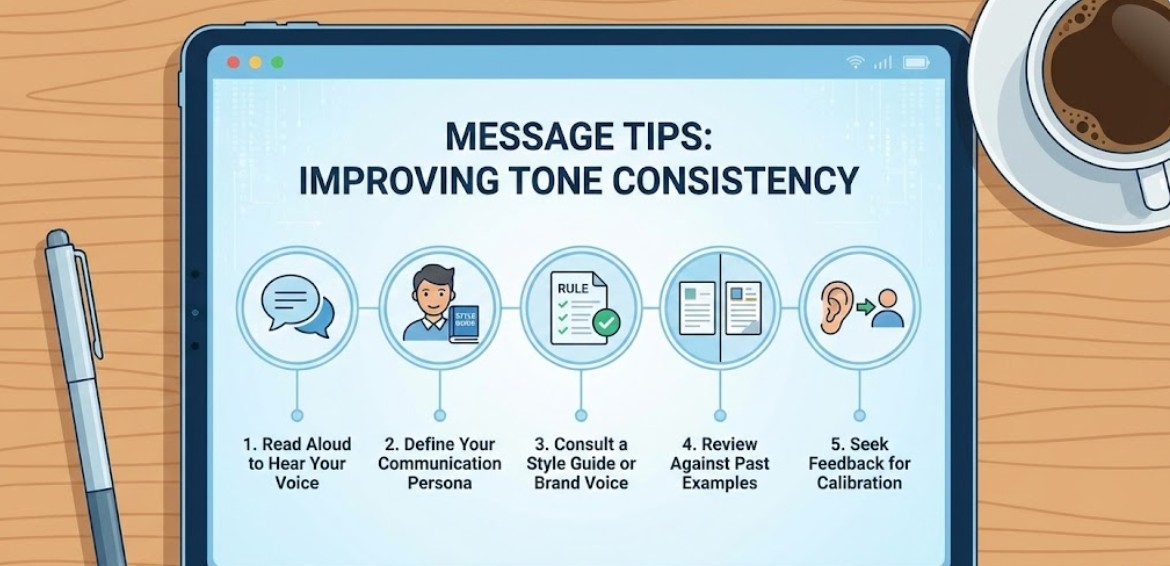 MESSAGE TIPS:
IMPROVING TONE CONSISTENCY

STYLE GUIDE

RULE

1. Read Aloud to Hear Your Voice

2. Define Your Communication Persona

3. Consult a Style Guide or Brand Voice

4. Review Against Past Examples

5. Seek Feedback for Calibration